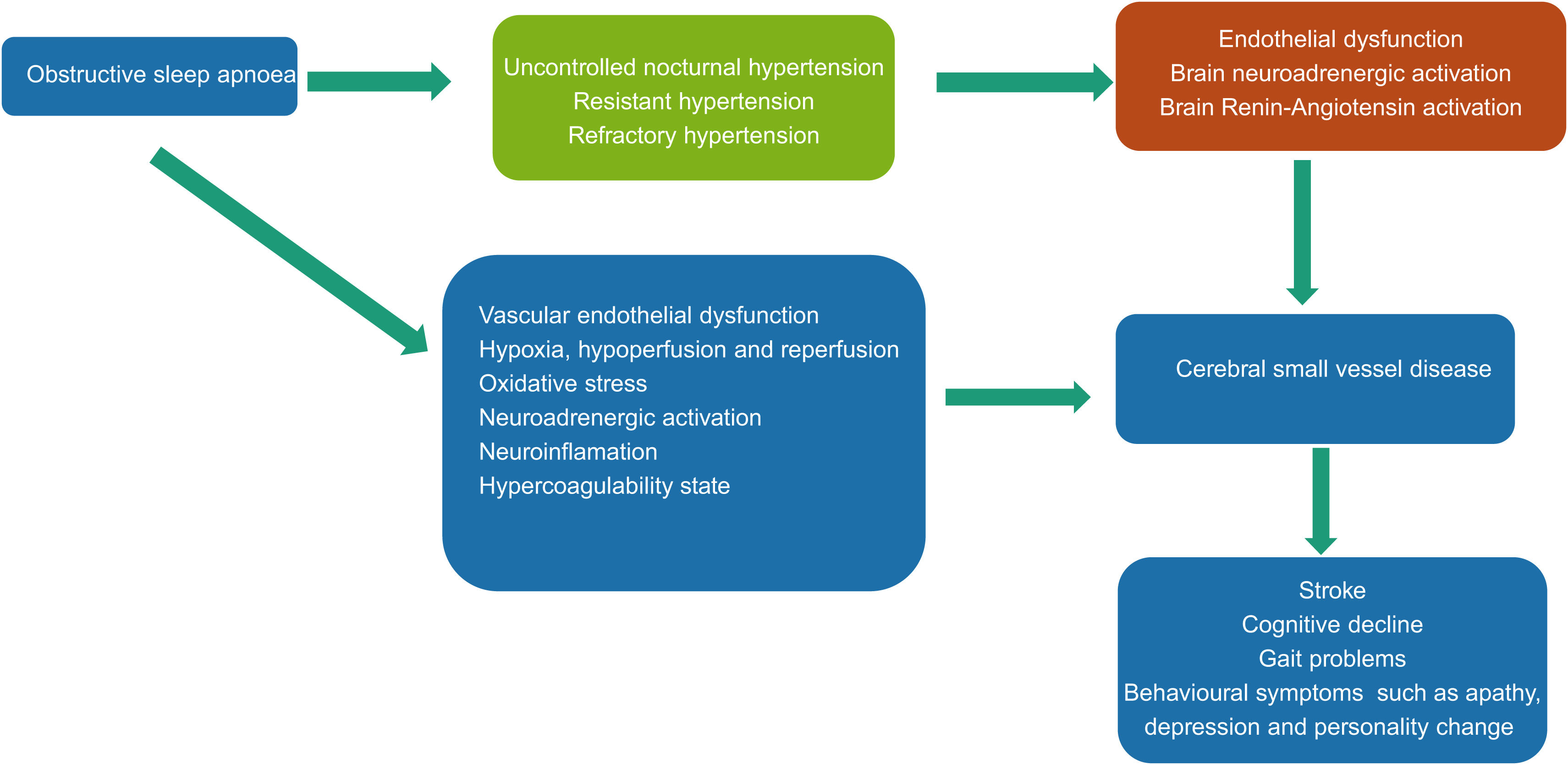 Obstructive sleep apnoea

Uncontrolled nocturnal hypertension
Resistant hypertension
Refractory hypertension

Endothelial dysfunction
Brain neuroadrenergic activation
Brain Renin-Angiotensin activation

Vascular endothelial dysfunction
Hypoxia, hypoperfusion and reperfusion
Oxidative stress
Neuroadrenergic activation
Neuroinflamation
Hypercoagulability state

Cerebral small vessel disease

Stroke
Cognitive decline
Gait problems
Behavioural symptoms such as apathy, depression and personality change